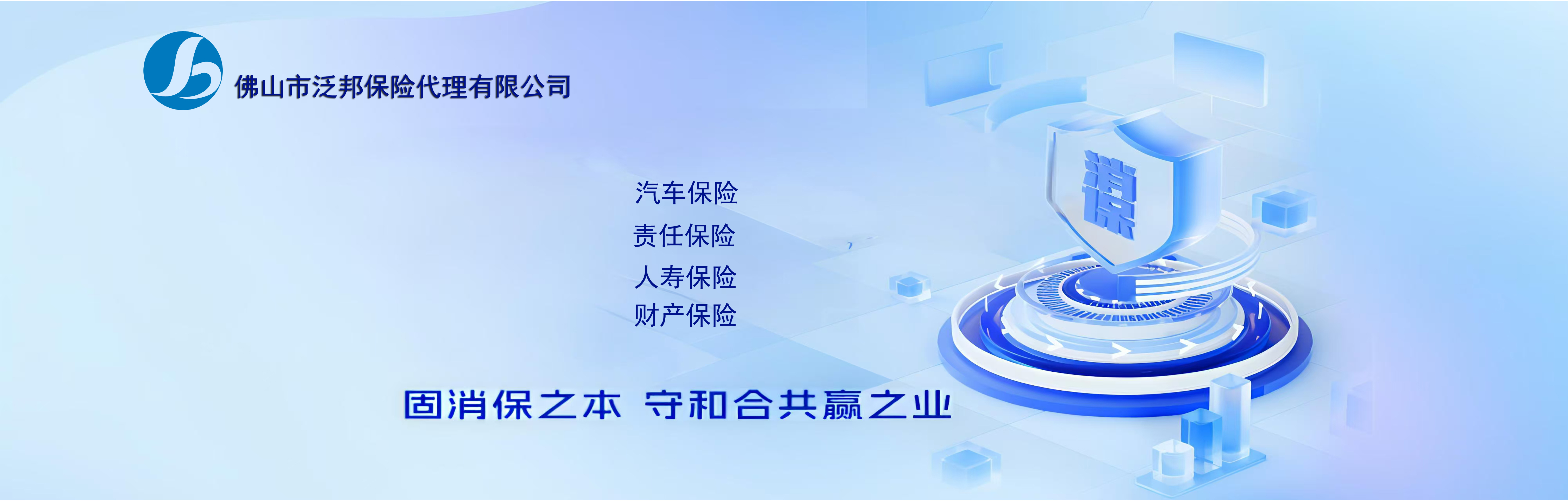 佛山市泛邦保险代理有限公司

汽车保险
责任保险
人寿保险
财产保险

消保

固消保之本 守和合共赢之业